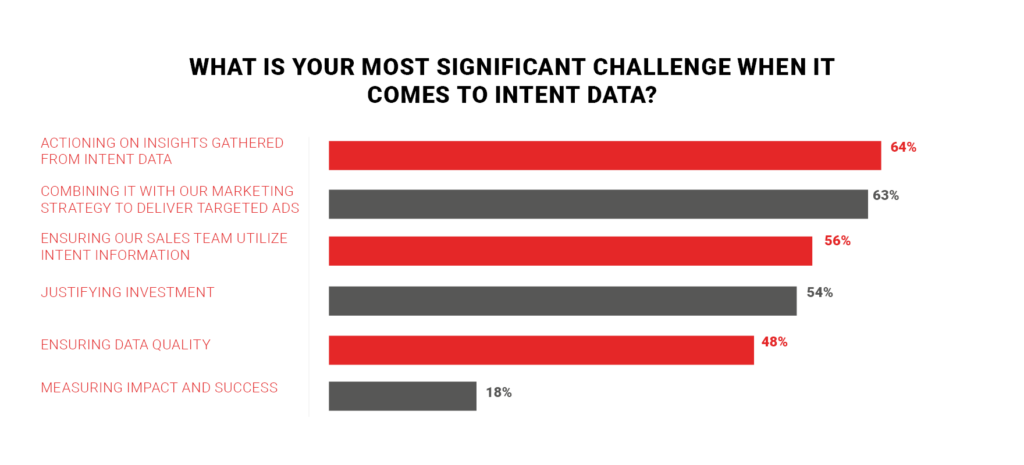 WHAT IS YOUR MOST SIGNIFICANT CHALLENGE WHEN IT COMES TO INTENT DATA?

ACTIONING ON INSIGHTS GATHERED FROM INTENT DATA
64%

COMBINING IT WITH OUR MARKETING STRATEGY TO DELIVER TARGETED ADS
63%

ENSURING OUR SALES TEAM UTILIZE INTENT INFORMATION
56%

JUSTIFYING INVESTMENT
54%

ENSURING DATA QUALITY
48%

MEASURING IMPACT AND SUCCESS
18%